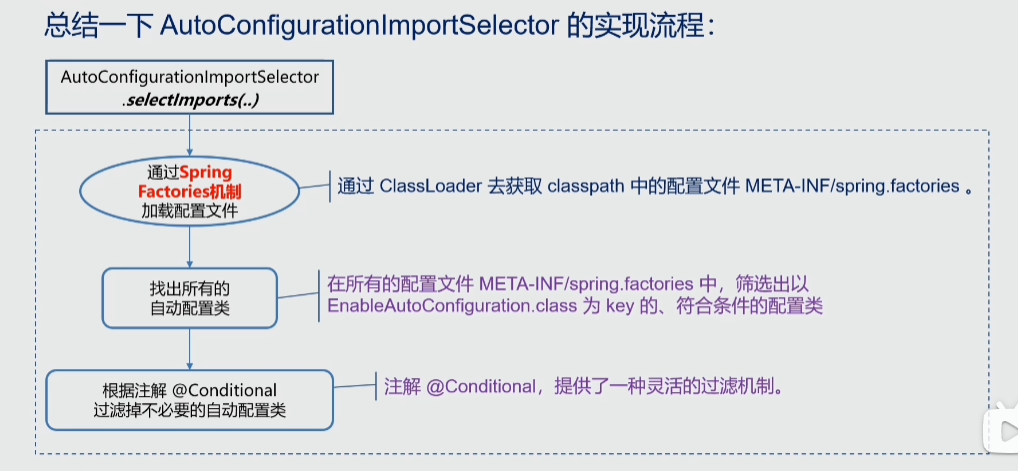 总结一下 AutoConfigurationImportSelector 的实现流程：

AutoConfigurationImportSelector
.selectImports(..)

通过Spring Factories机制 加载配置文件

通过 ClassLoader 去获取 classpath 中的配置文件 META-INF/spring.factories 。

找出所有的 自动配置类

在所有的配置文件 META-INF/spring.factories 中，筛选出以 EnableAutoConfiguration.class 为 key 的、符合条件的配置类

根据注解 @Conditional 过滤掉不必要的自动配置类

注解 @Conditional，提供了一种灵活的过滤机制。